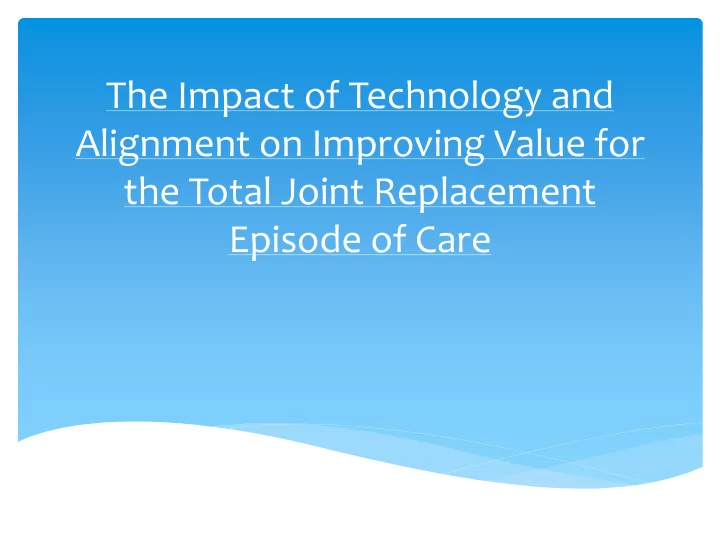 The Impact of Technology and Alignment on Improving Value for the Total Joint Replacement Episode of Care